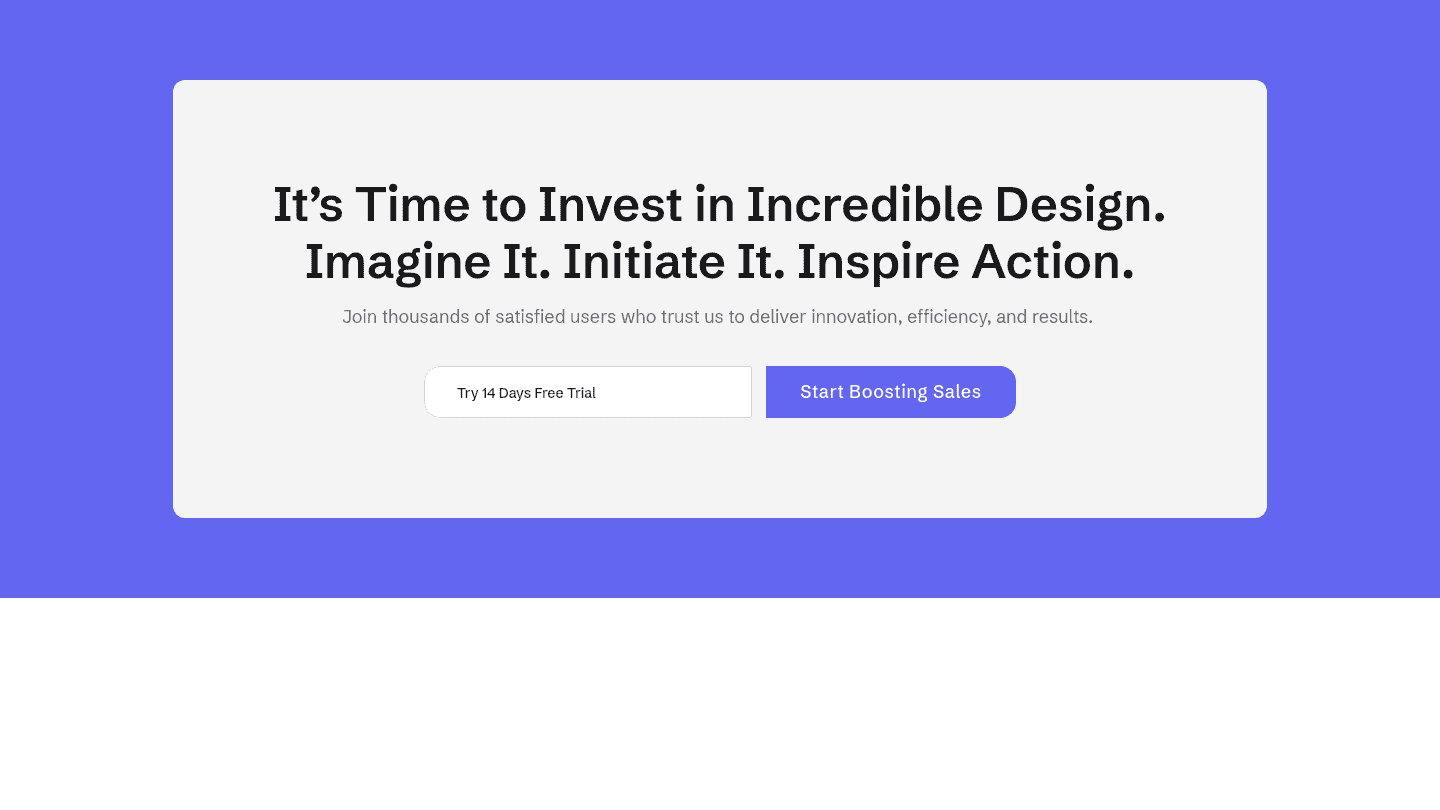 It’s Time to Invest in Incredible Design. Imagine It. Initiate It. Inspire Action.

Join thousands of satisfied users who trust us to deliver innovation, efficiency, and results.

Try 14 Days Free Trial

Start Boosting Sales